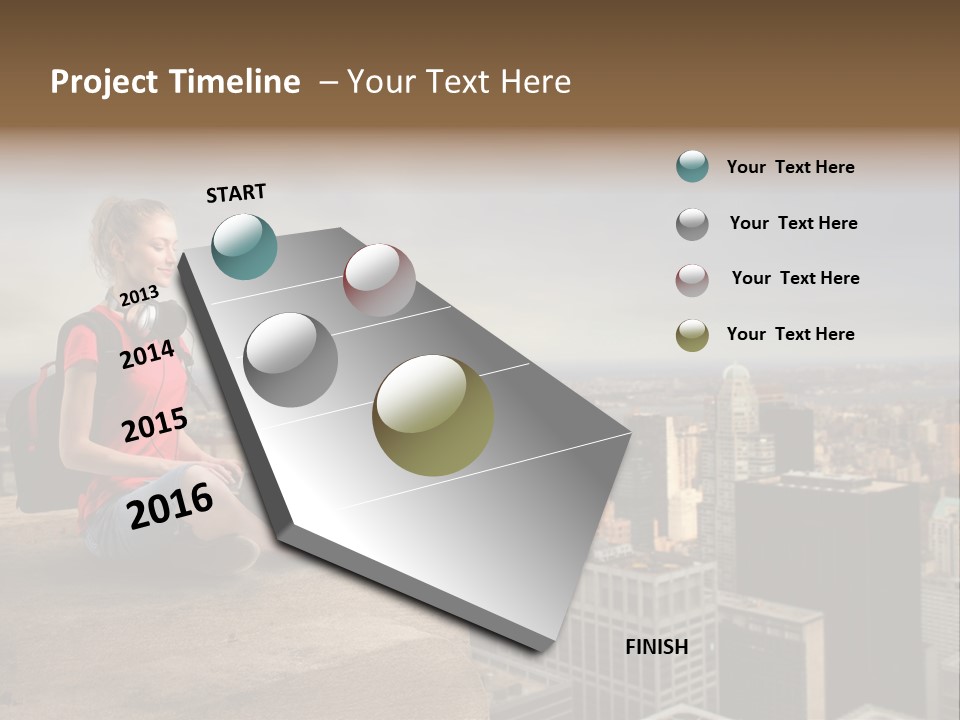 Project Timeline – Your Text Here

START

2013

2014

2015

2016

FINISH

Your Text Here

Your Text Here

Your Text Here

Your Text Here